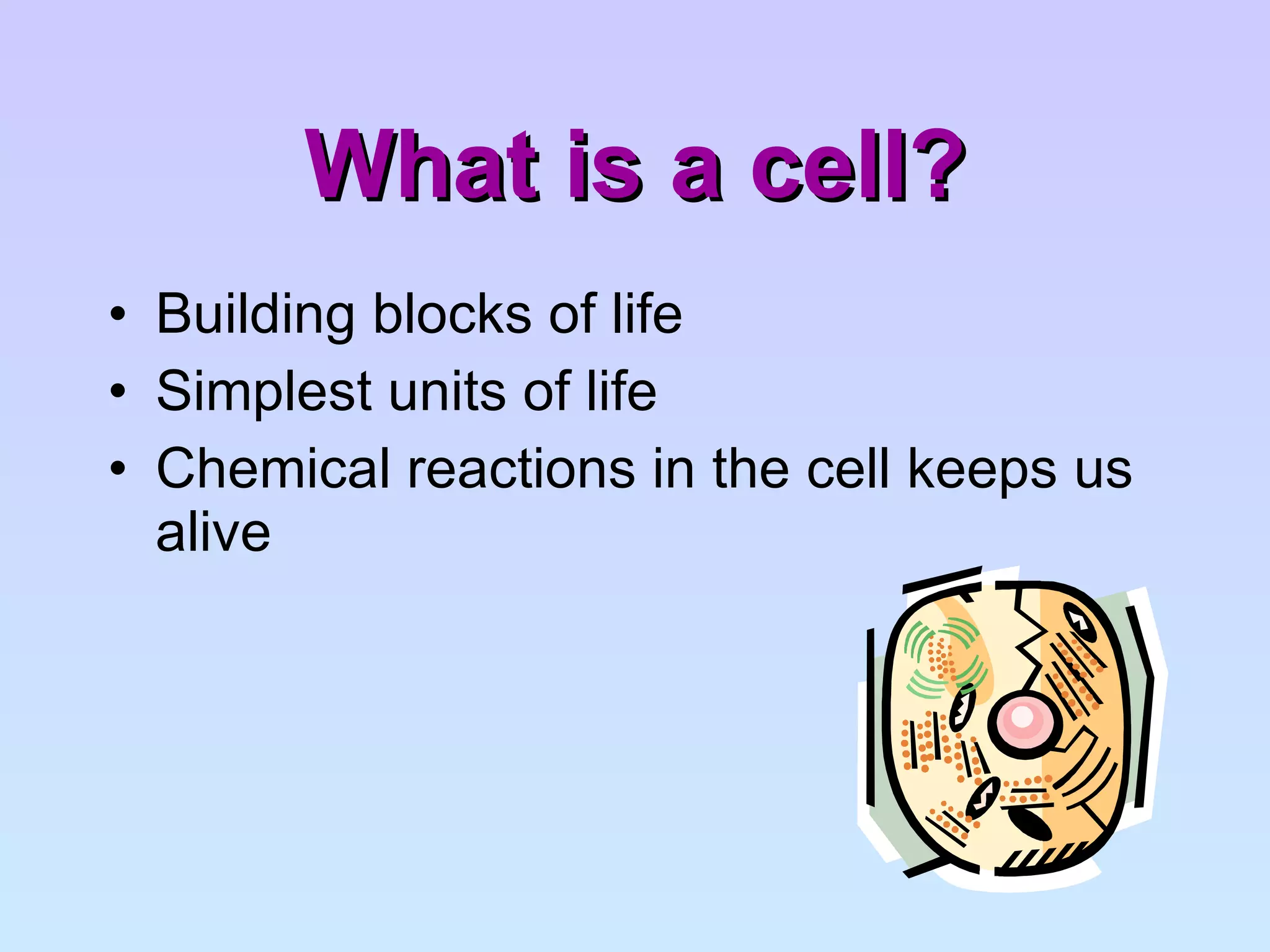 What is a cell?

• Building blocks of life
• Simplest units of life
• Chemical reactions in the cell keeps us alive